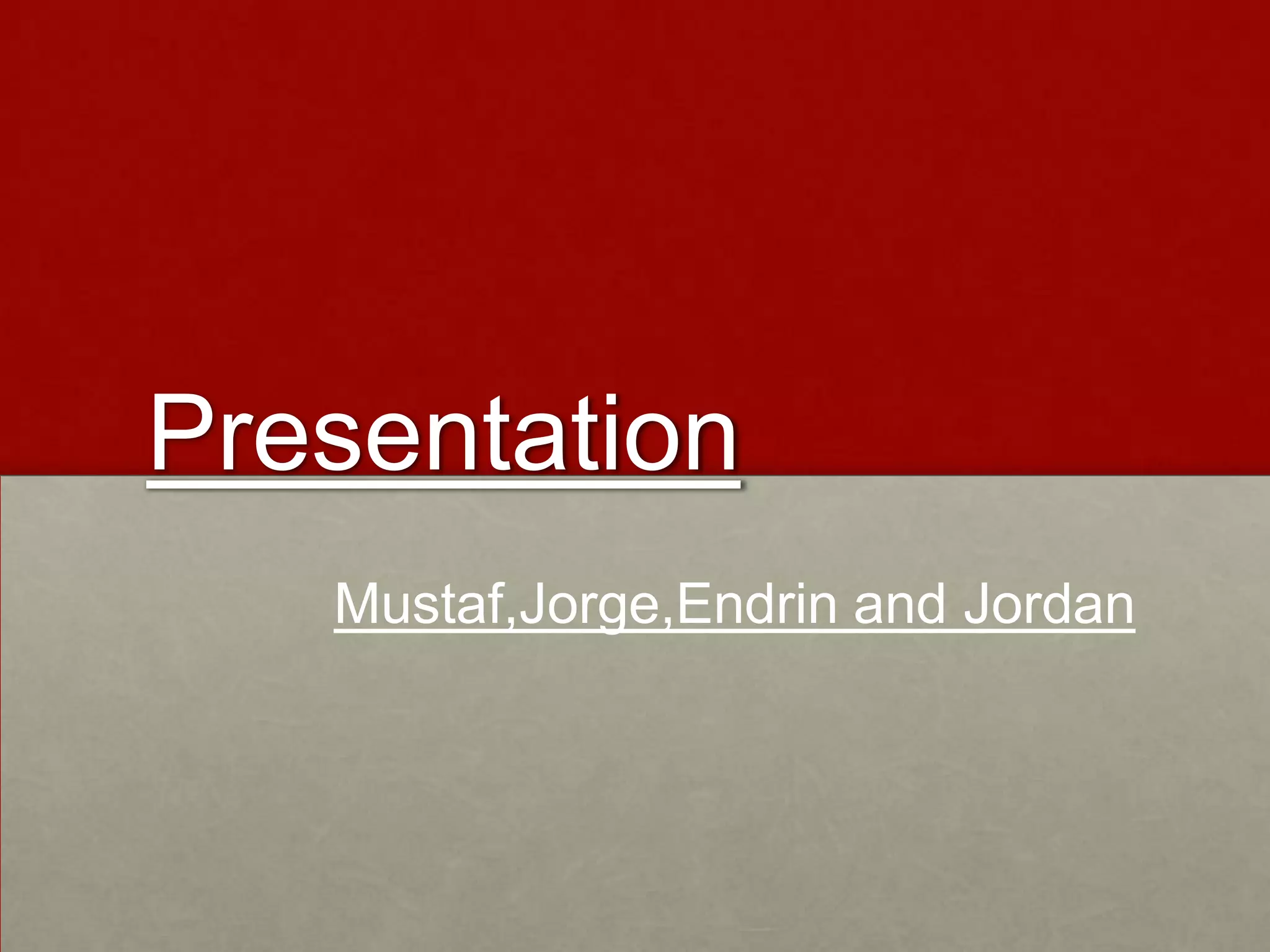 Presentation

Mustaf,Jorge,Endrin and Jordan